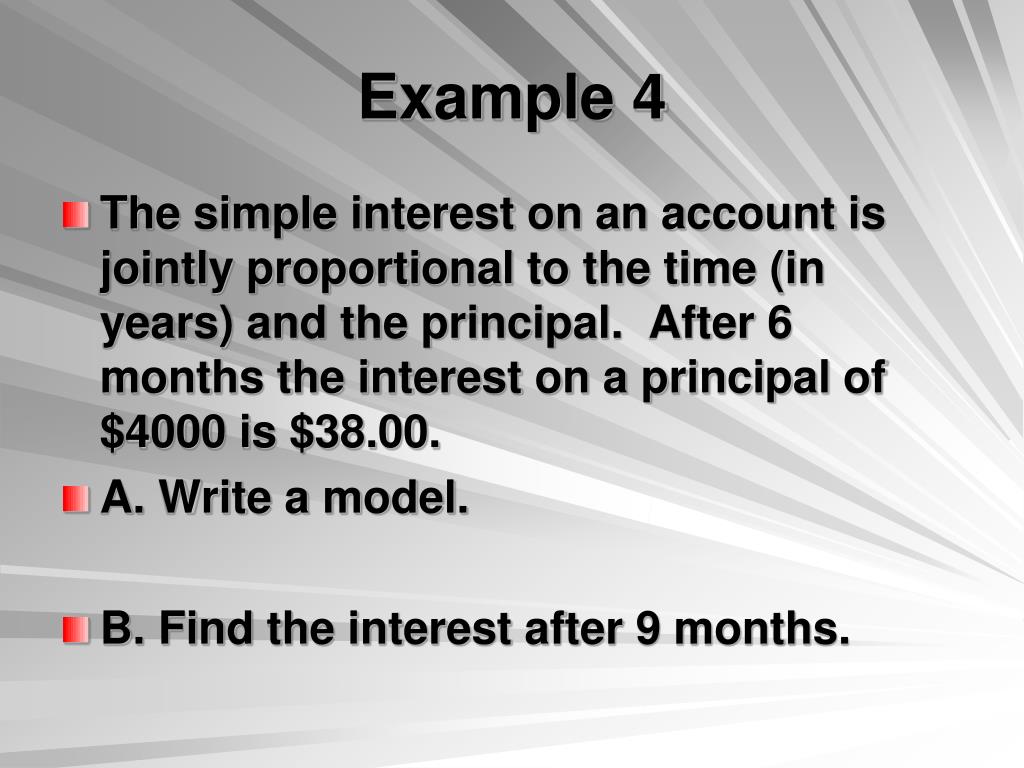 Example 4

The simple interest on an account is jointly proportional to the time (in years) and the principal. After 6 months the interest on a principal of \$4000 is \$38.00.

A. Write a model.

B. Find the interest after 9 months.